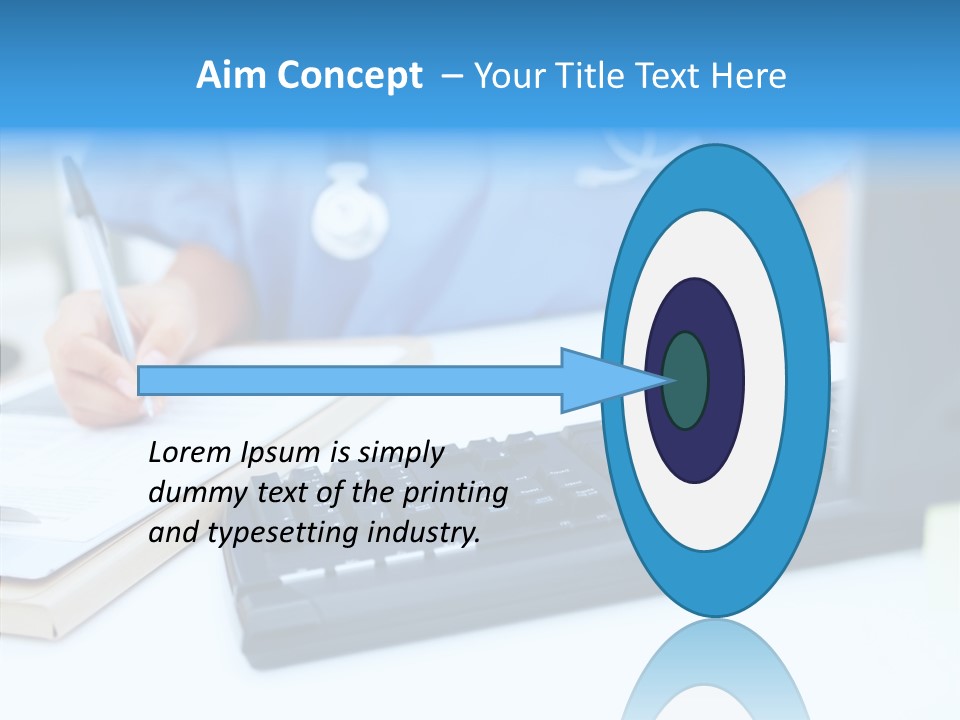 Aim Concept – Your Title Text Here

Lorem Ipsum is simply dummy text of the printing and typesetting industry.